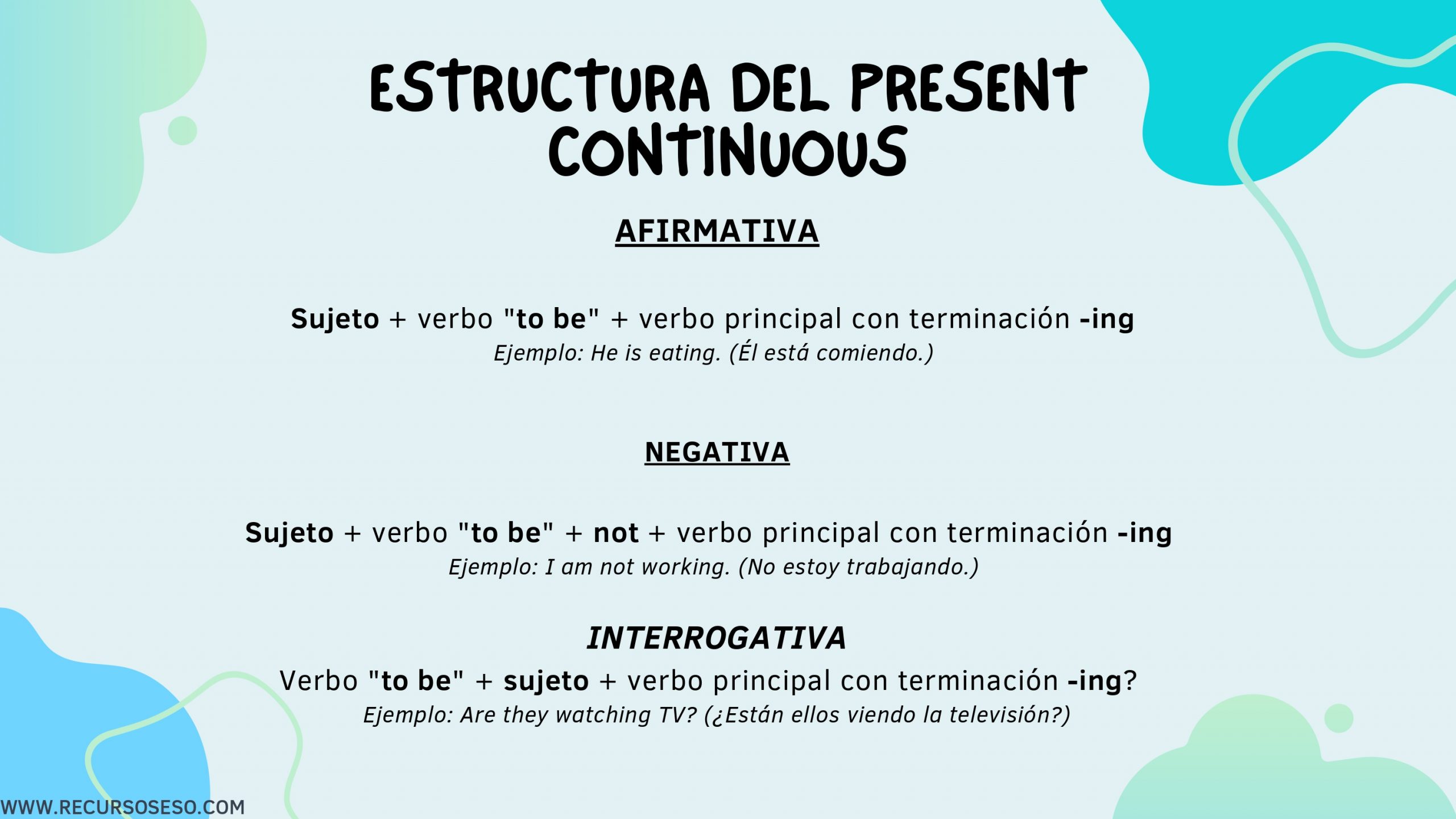 ESTRUCTURA DEL PRESENT CONTINUOUS

AFIRMATIVA

Sujeto + verbo "to be" + verbo principal con terminación -ing
Ejemplo: He is eating. (Él está comiendo.)

NEGATIVA

Sujeto + verbo "to be" + not + verbo principal con terminación -ing
Ejemplo: I am not working. (No estoy trabajando.)

INTERROGATIVA
Verbo "to be" + sujeto + verbo principal con terminación -ing?
Ejemplo: Are they watching TV? (¿Están ellos viendo la televisión?)

WWW.RECURSOSESO.COM